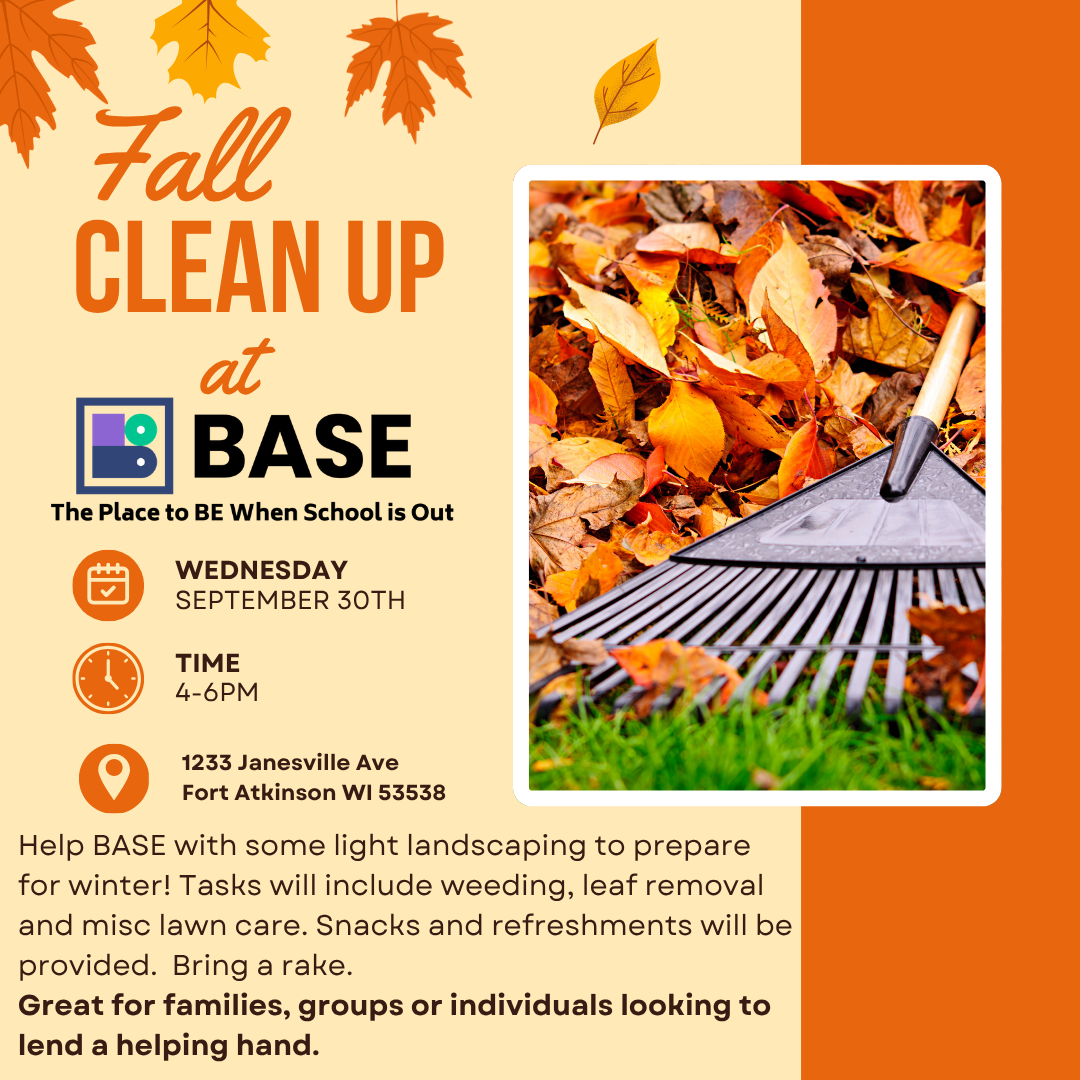 Fall
CLEAN UP
at
BASE
The Place to BE When School is Out

WEDNESDAY
SEPTEMBER 30TH

TIME
4-6PM

1233 Janesville Ave
Fort Atkinson WI 53538

Help BASE with some light landscaping to prepare for winter! Tasks will include weeding, leaf removal and misc lawn care. Snacks and refreshments will be provided. Bring a rake.
Great for families, groups or individuals looking to lend a helping hand.